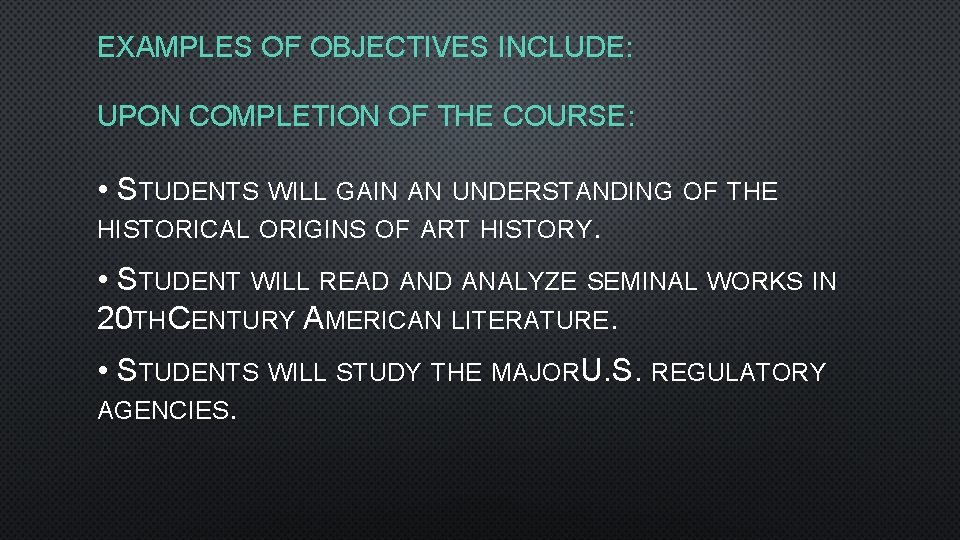 EXAMPLES OF OBJECTIVES INCLUDE:

UPON COMPLETION OF THE COURSE:

• STUDENTS WILL GAIN AN UNDERSTANDING OF THE HISTORICAL ORIGINS OF ART HISTORY.

• STUDENT WILL READ AND ANALYZE SEMINAL WORKS IN 20THCENTURY AMERICAN LITERATURE.

• STUDENTS WILL STUDY THE MAJORU.S. REGULATORY AGENCIES.